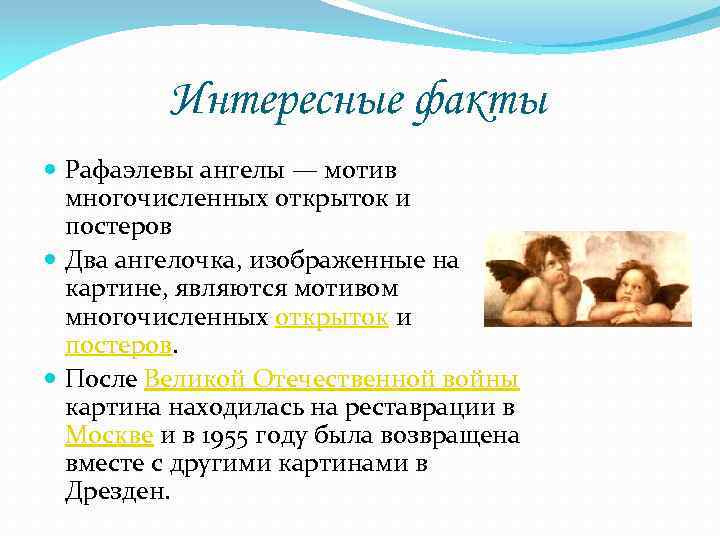 Интересные факты

Рафаэлевы ангелы — мотив многочисленных открыток и постеров

Два ангелочка, изображенные на картине, являются мотивом многочисленных открыток и постеров.

После Великой Отечественной войны картина находилась на реставрации в Москве и в 1955 году была возвращена вместе с другими картинами в Дрезден.